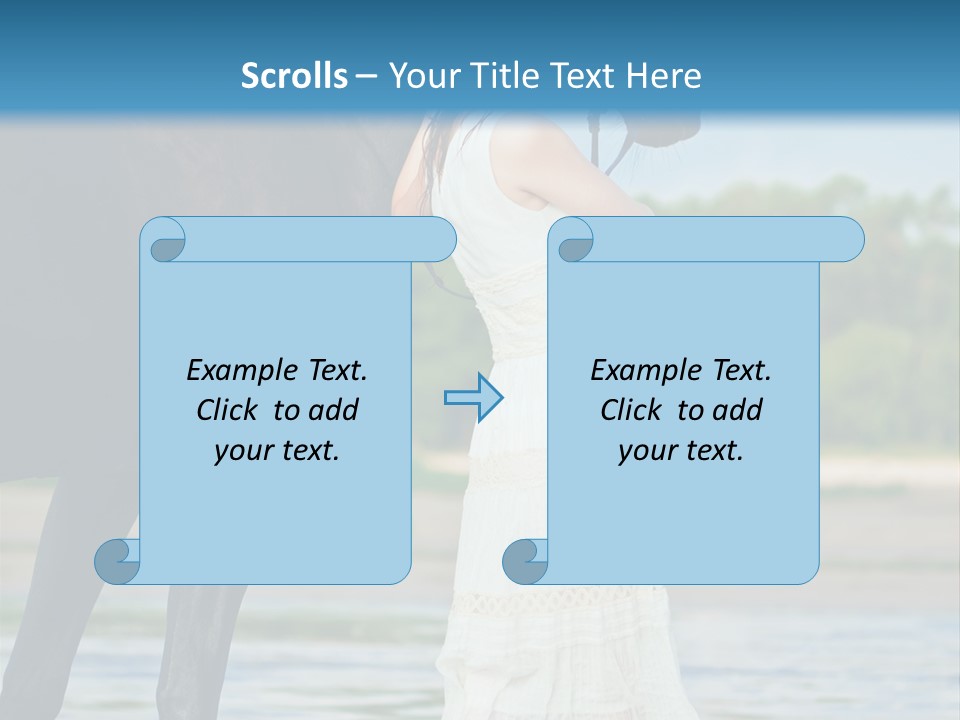 Scrolls – Your Title Text Here

Example Text. Click to add your text.

Example Text. Click to add your text.